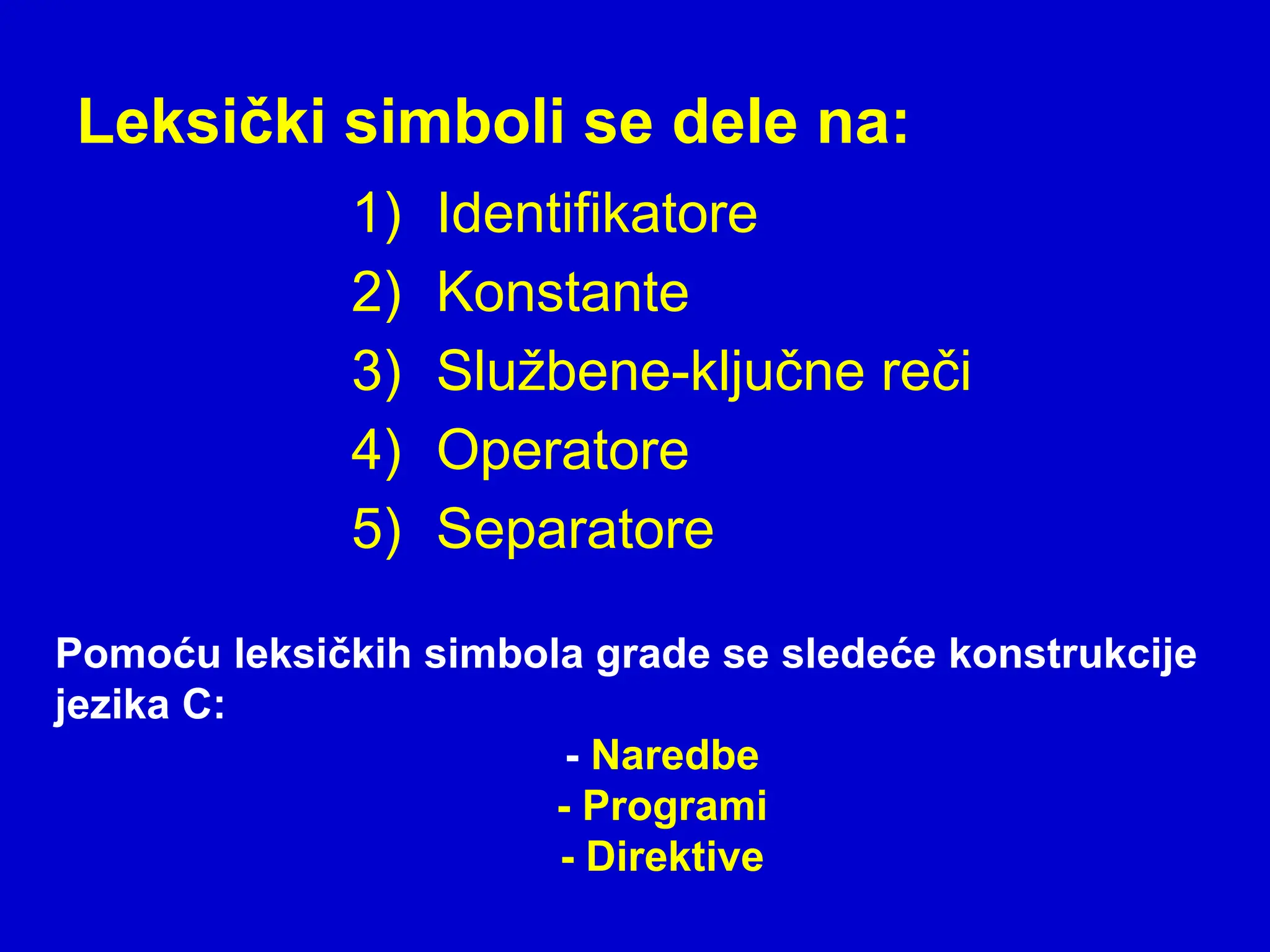 Leksički simboli se dele na:

1) Identifikatore
2) Konstante
3) Službene-ključne reči
4) Operatore
5) Separatore

Pomoću leksičkih simbola grade se sledeće konstrukcije jezika C:

- Naredbe
- Programi
- Direktive